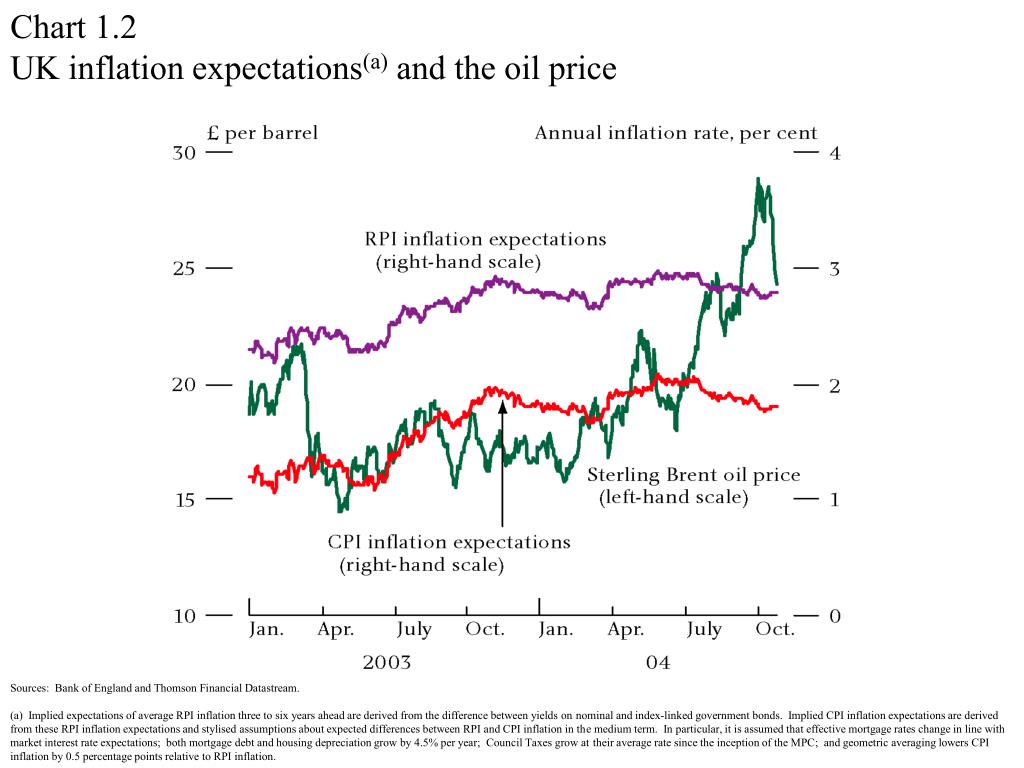 Chart 1.2
UK inflation expectations$^{(a)}$ and the oil price

£ per barrel

Annual inflation rate, per cent

30
25
20
15
10

4
3
2
1
0

RPI inflation expectations (right-hand scale)

Sterling Brent oil price (left-hand scale)

CPI inflation expectations (right-hand scale)

Jan. Apr. July Oct. Jan. Apr. July Oct.

2003

04

Sources: Bank of England and Thomson Financial Datastream.

(a) Implied expectations of average RPI inflation three to six years ahead are derived from the difference between yields on nominal and index-linked government bonds. Implied CPI inflation expectations are derived from these RPI inflation expectations and stylised assumptions about expected differences between RPI and CPI inflation in the medium term. In particular, it is assumed that effective mortgage rates change in line with market interest rate expectations; both mortgage debt and housing depreciation grow by 4.5% per year; Council Taxes grow at their average rate since the inception of the MPC; and geometric averaging lowers CPI inflation by 0.5 percentage points relative to RPI inflation.